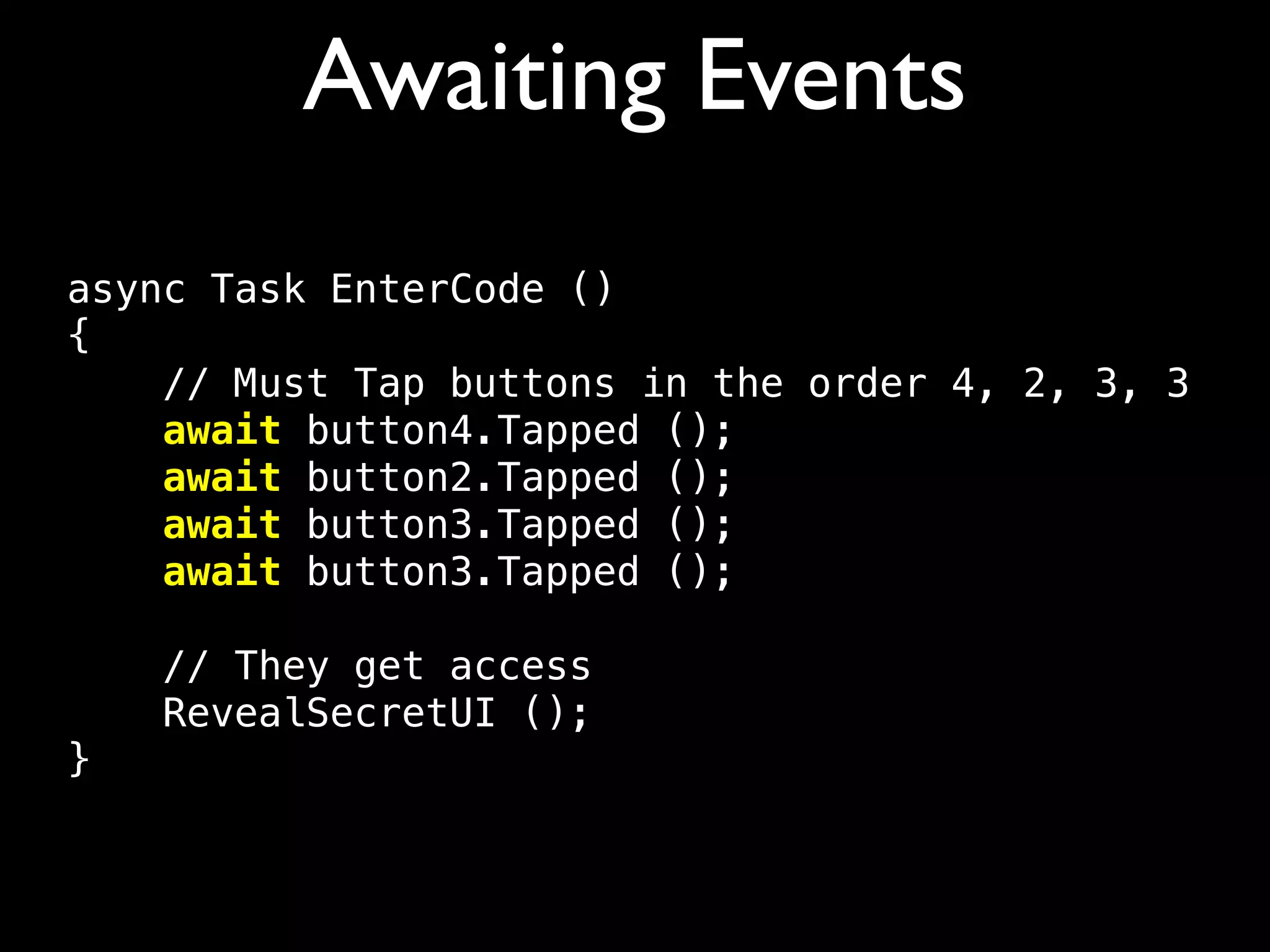 Awaiting Events

async Task EnterCode ()
{
    // Must Tap buttons in the order 4, 2, 3, 3
    await button4.Tapped ();
    await button2.Tapped ();
    await button3.Tapped ();
    await button3.Tapped ();

    // They get access
    RevealSecretUI ();
}